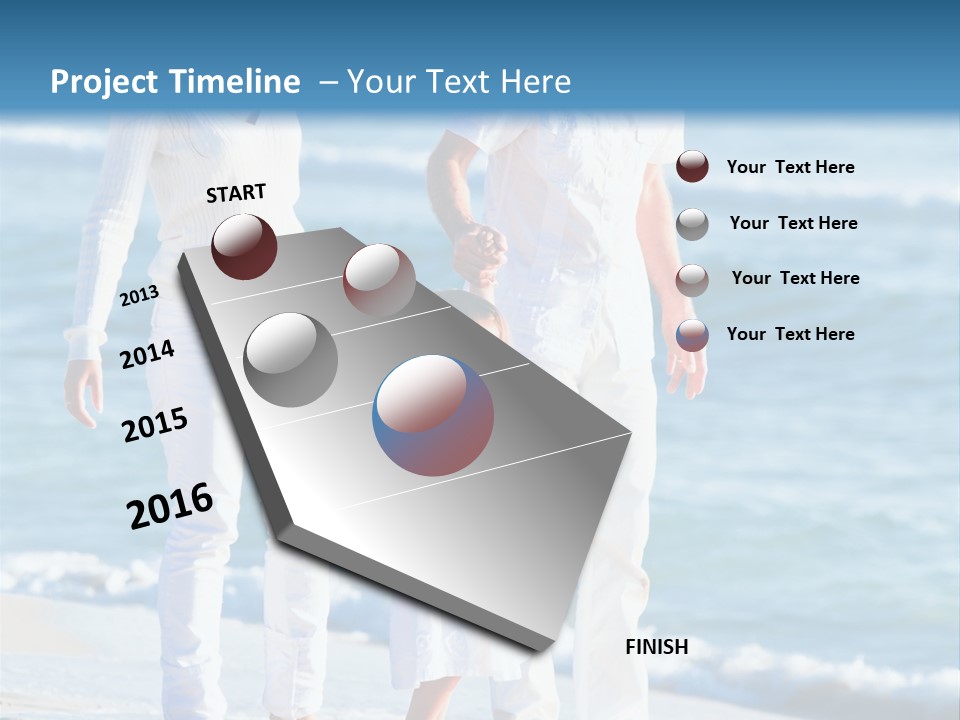 Project Timeline – Your Text Here

START

2013

2014

2015

2016

FINISH

Your Text Here

Your Text Here

Your Text Here

Your Text Here